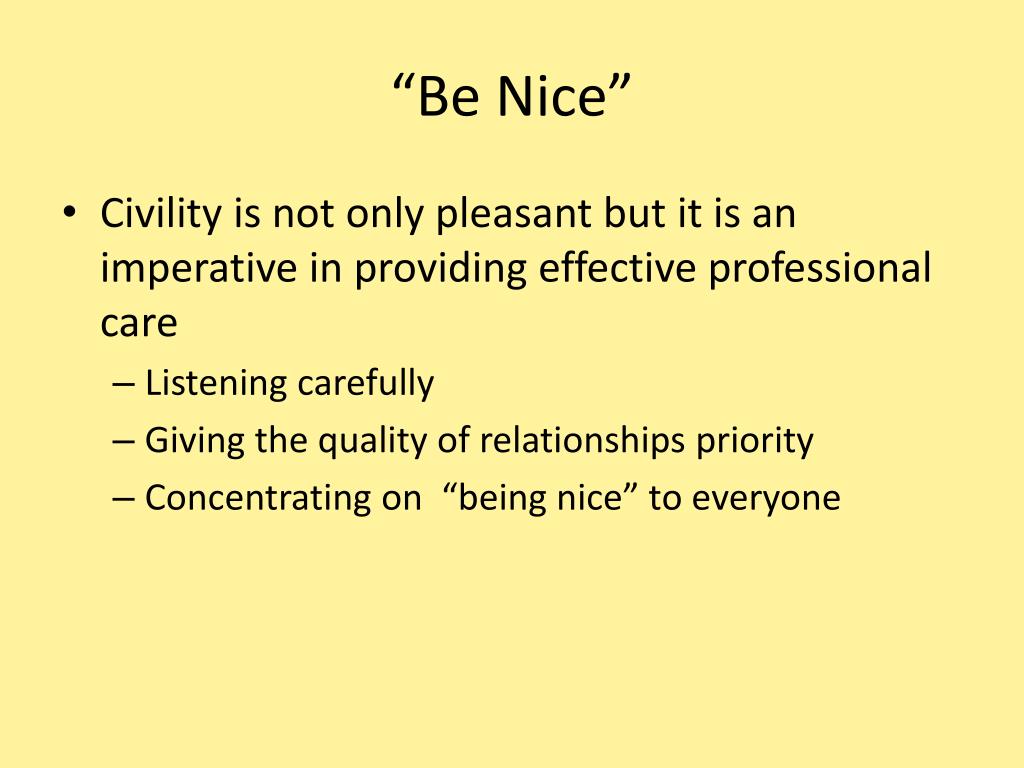 “Be Nice”

• Civility is not only pleasant but it is an imperative in providing effective professional care
– Listening carefully
– Giving the quality of relationships priority
– Concentrating on “being nice” to everyone